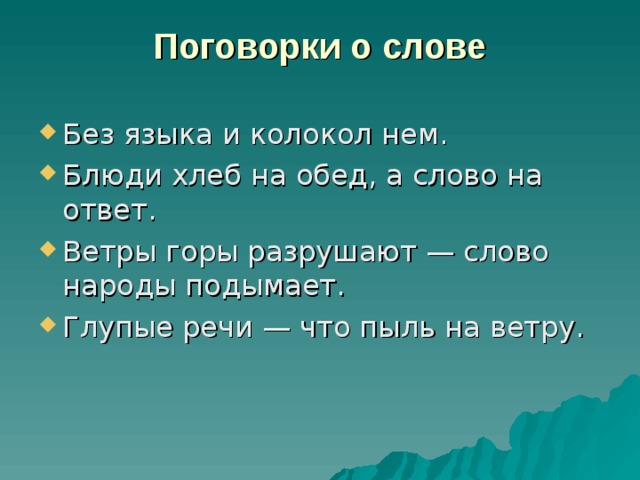 Поговорки о слове

Без языка и колокол нем.

Блюди хлеб на обед, а слово на ответ.

Ветры горы разрушают — слово народы подымает.

Глупые речи — что пыль на ветру.